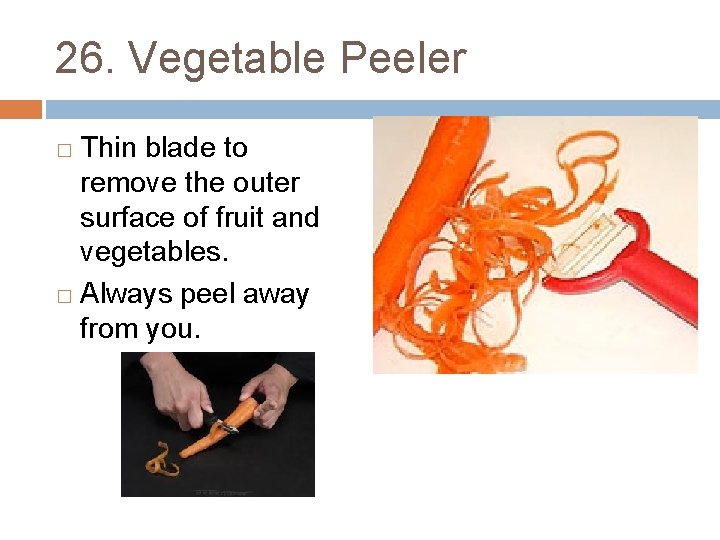 26. Vegetable Peeler

□ Thin blade to remove the outer surface of fruit and vegetables.

□ Always peel away from you.